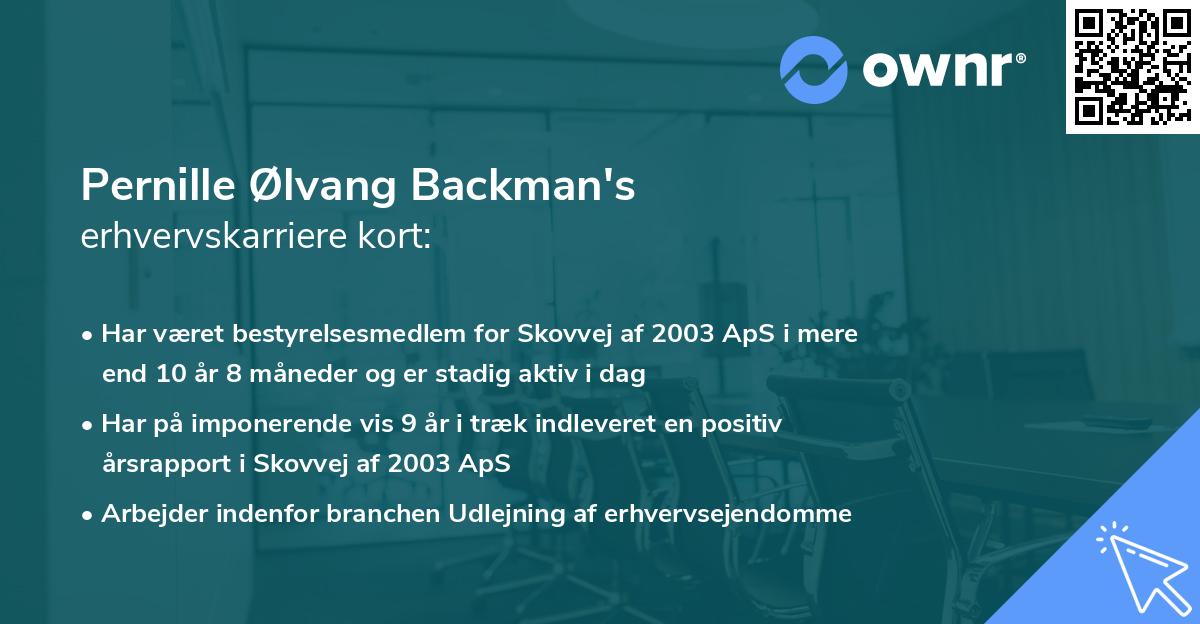 ownr®

Pernille Ølvang Backman's
erhvervskarriere kort:

• Har været bestyrelsesmedlem for Skovvej af 2003 ApS i mere end 10 år 8 måneder og er stadig aktiv i dag

• Har på imponerende vis 9 år i træk indleveret en positiv årsrapport i Skovvej af 2003 ApS

• Arbejder indenfor branchen Udlejning af erhvervsejendomme